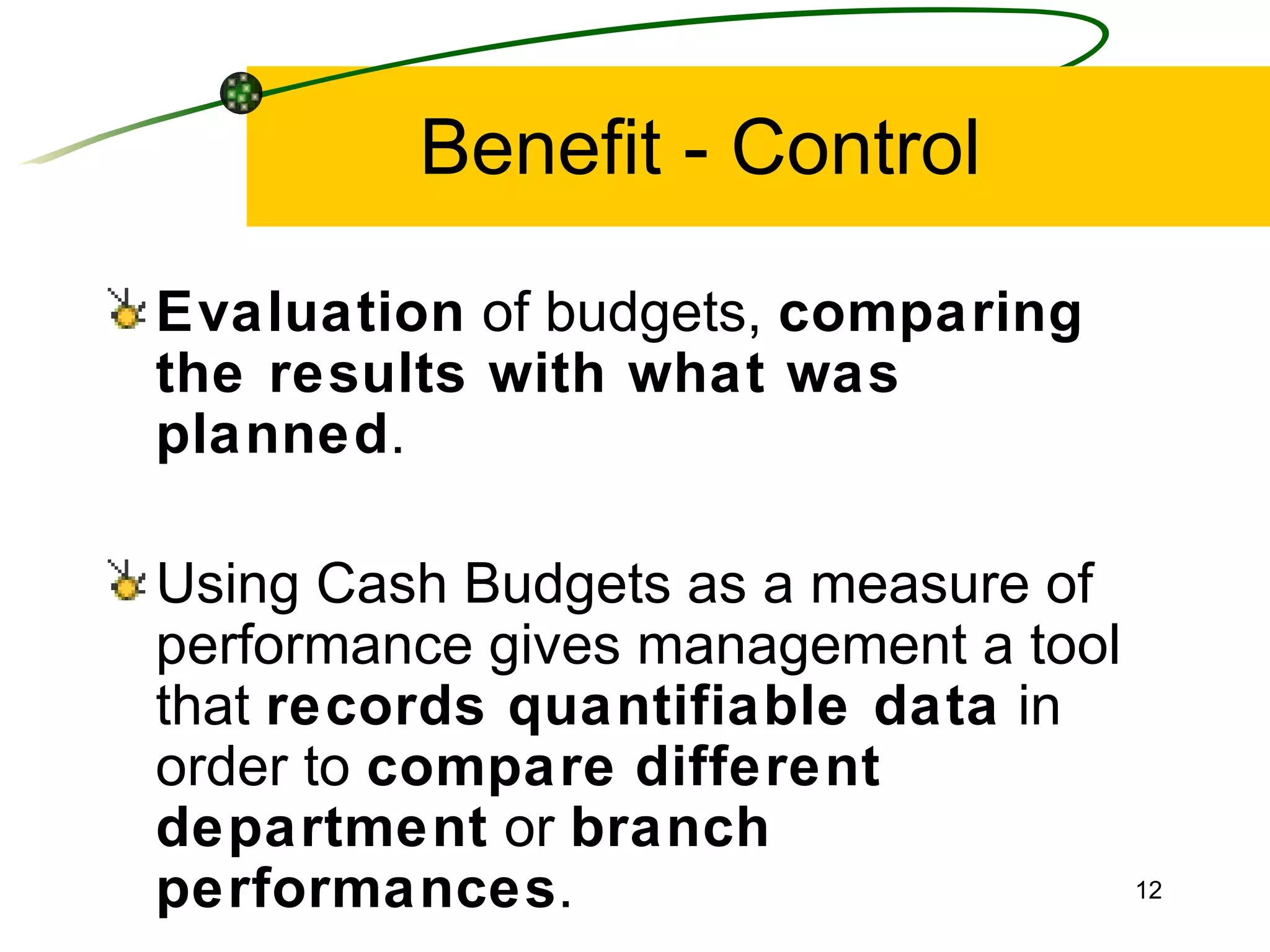 Benefit - Control

Evaluation of budgets, comparing the results with what was planned.

Using Cash Budgets as a measure of performance gives management a tool that records quantifiable data in order to compare different department or branch performances.

12